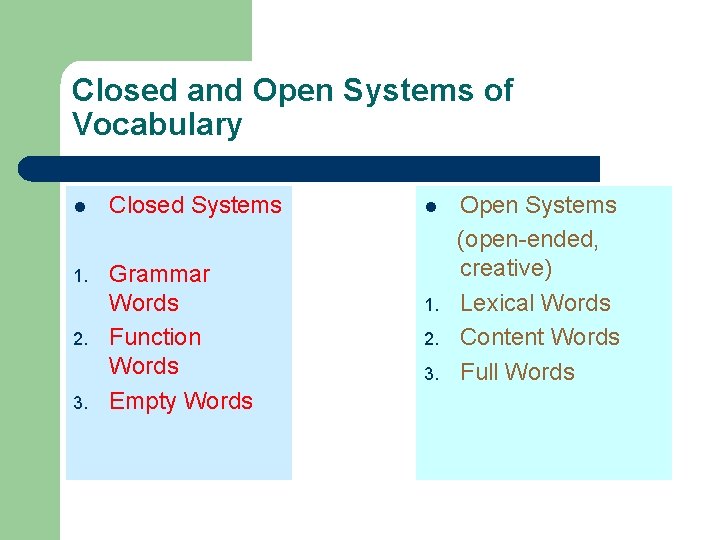 Closed and Open Systems of Vocabulary

- Closed Systems

1. Grammar Words
2. Function Words
3. Empty Words

- Open Systems
(open-ended, creative)
1. Lexical Words
2. Content Words
3. Full Words